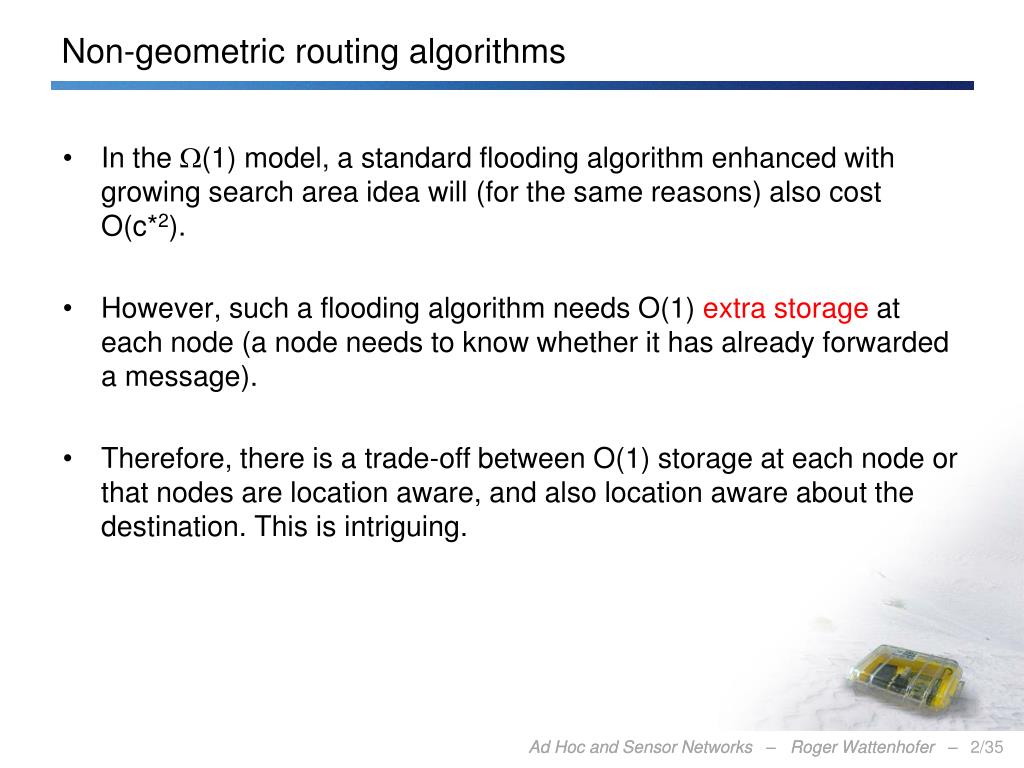 Non-geometric routing algorithms

• In the $\Omega(1)$ model, a standard flooding algorithm enhanced with growing search area idea will (for the same reasons) also cost $O(c^{*2})$.

• However, such a flooding algorithm needs O(1) extra storage at each node (a node needs to know whether it has already forwarded a message).

• Therefore, there is a trade-off between O(1) storage at each node or that nodes are location aware, and also location aware about the destination. This is intriguing.

Ad Hoc and Sensor Networks – Roger Wattenhofer – 2/35